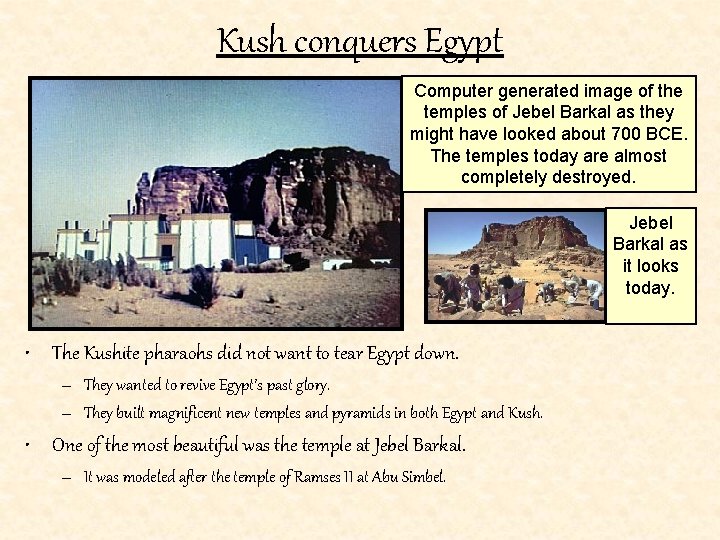 Kush conquers Egypt

Computer generated image of the temples of Jebel Barkal as they might have looked about 700 BCE. The temples today are almost completely destroyed.

Jebel Barkal as it looks today.

• The Kushite pharaohs did not want to tear Egypt down.
 – They wanted to revive Egypt's past glory.
 – They built magnificent new temples and pyramids in both Egypt and Kush.
• One of the most beautiful was the temple at Jebel Barkal.
 – It was modeled after the temple of Ramses II at Abu Simbel.